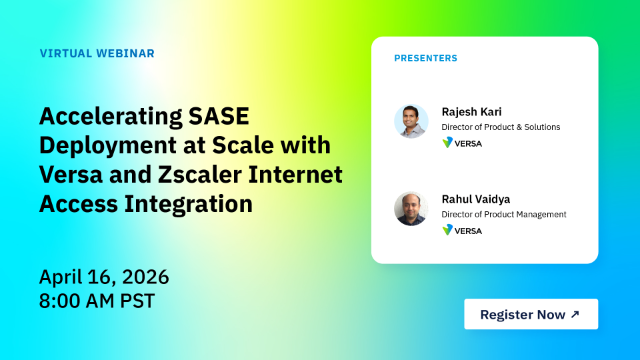 VIRTUAL WEBINAR

Accelerating SASE Deployment at Scale with Versa and Zscaler Internet Access Integration

April 16, 2026
8:00 AM PST

PRESENTERS

Rajesh Kari
Director of Product & Solutions
VERSA

Rahul Vaidya
Director of Product Management
VERSA

Register Now ↗